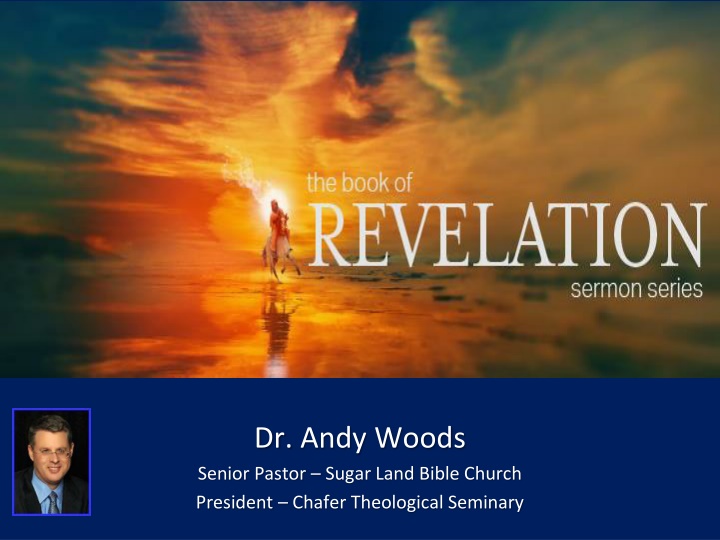 the book of
REVELATION
sermon series

Dr. Andy Woods
Senior Pastor – Sugar Land Bible Church
President – Chafer Theological Seminary